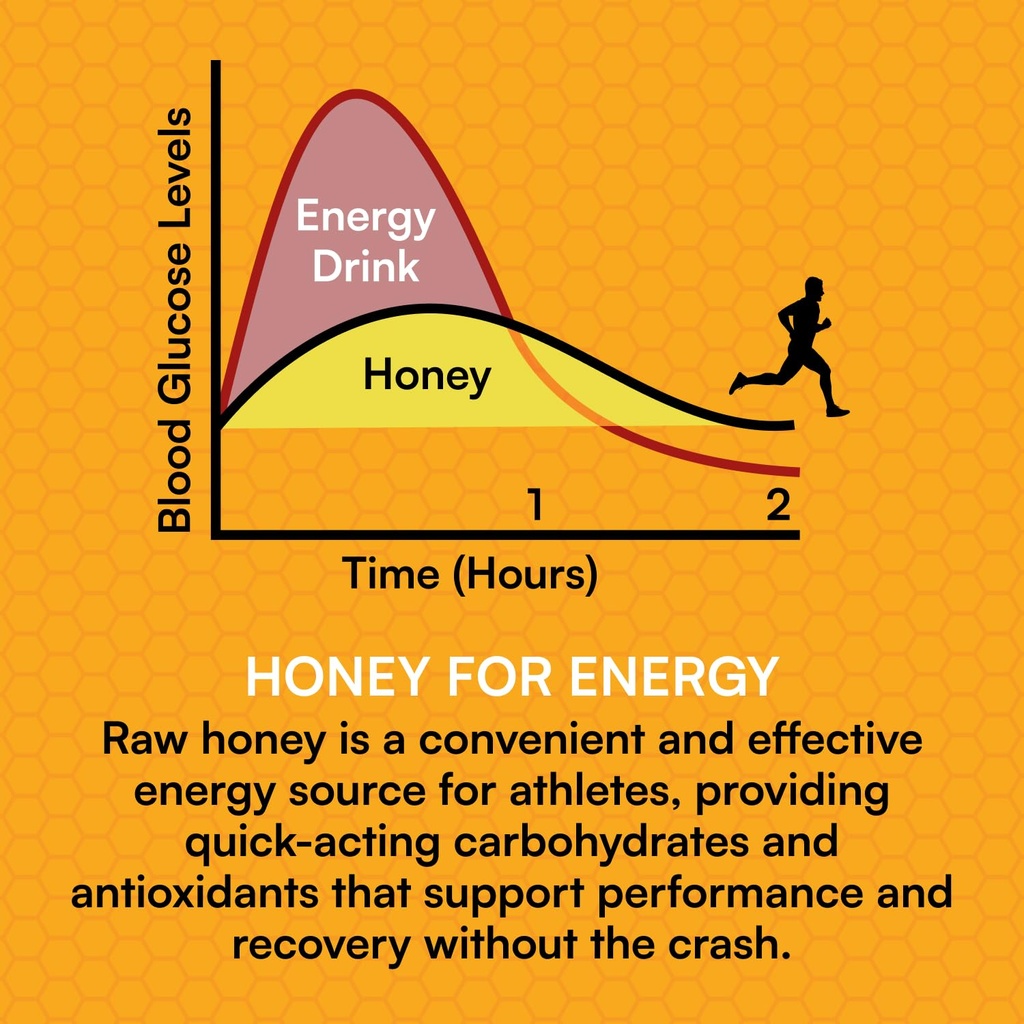 Blood Glucose Levels

Energy Drink

Honey

1

2

Time (Hours)

HONEY FOR ENERGY

Raw honey is a convenient and effective energy source for athletes, providing quick-acting carbohydrates and antioxidants that support performance and recovery without the crash.